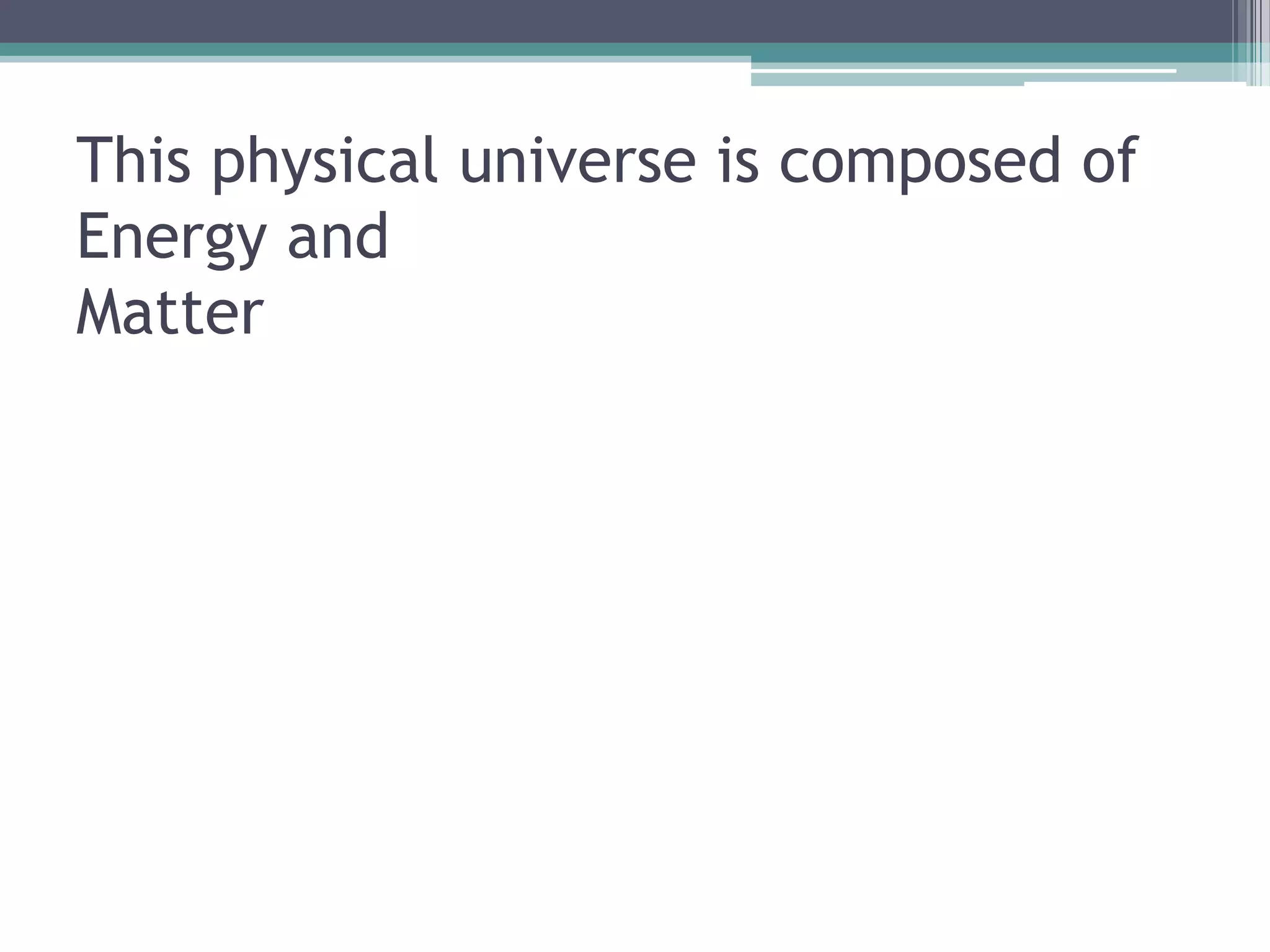 This physical universe is composed of Energy and
Matter